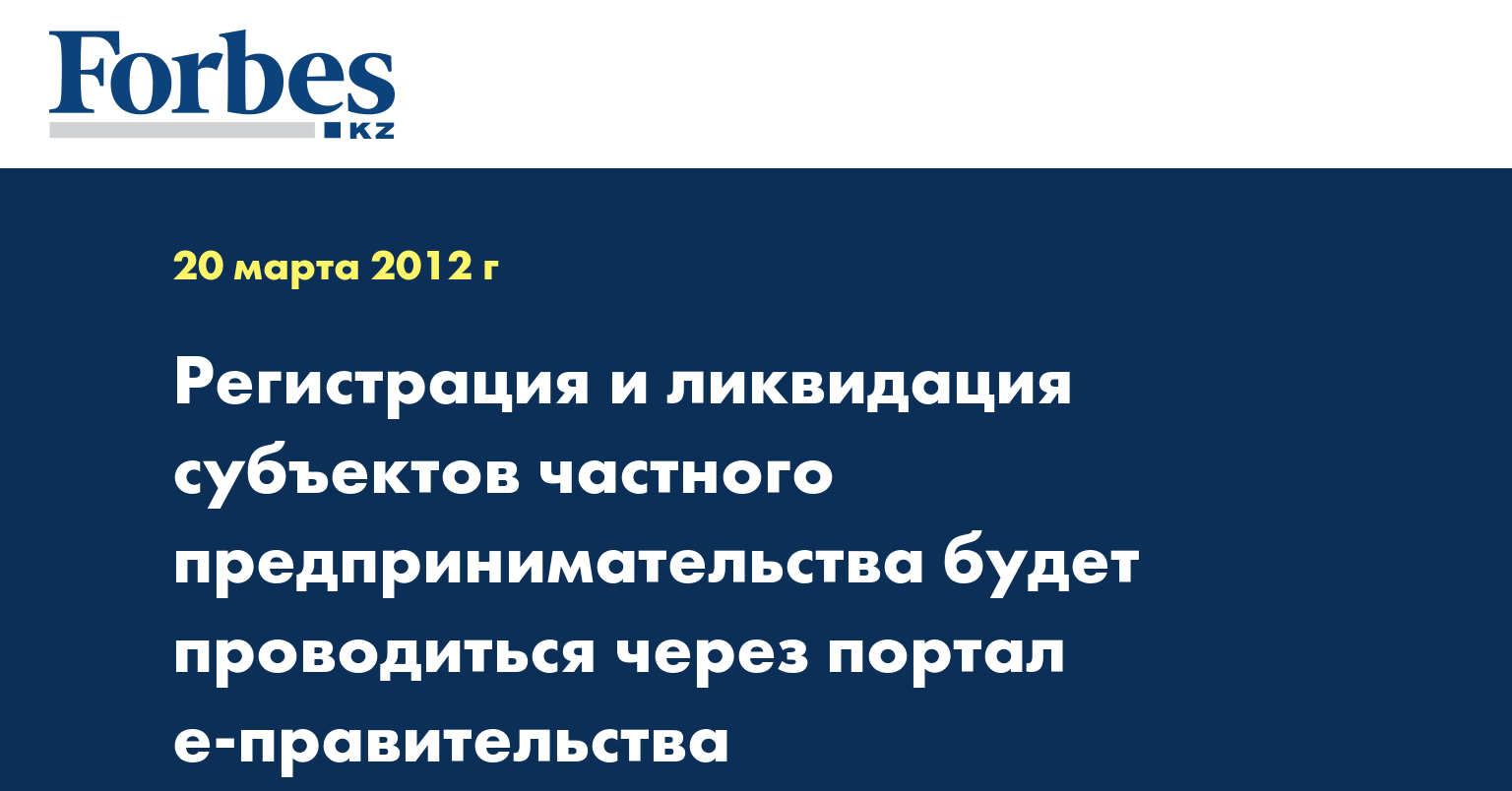 Forbes
KZ

20 марта 2012 г

Регистрация и ликвидация субъектов частного предпринимательства будет проводиться через портал е-правительства